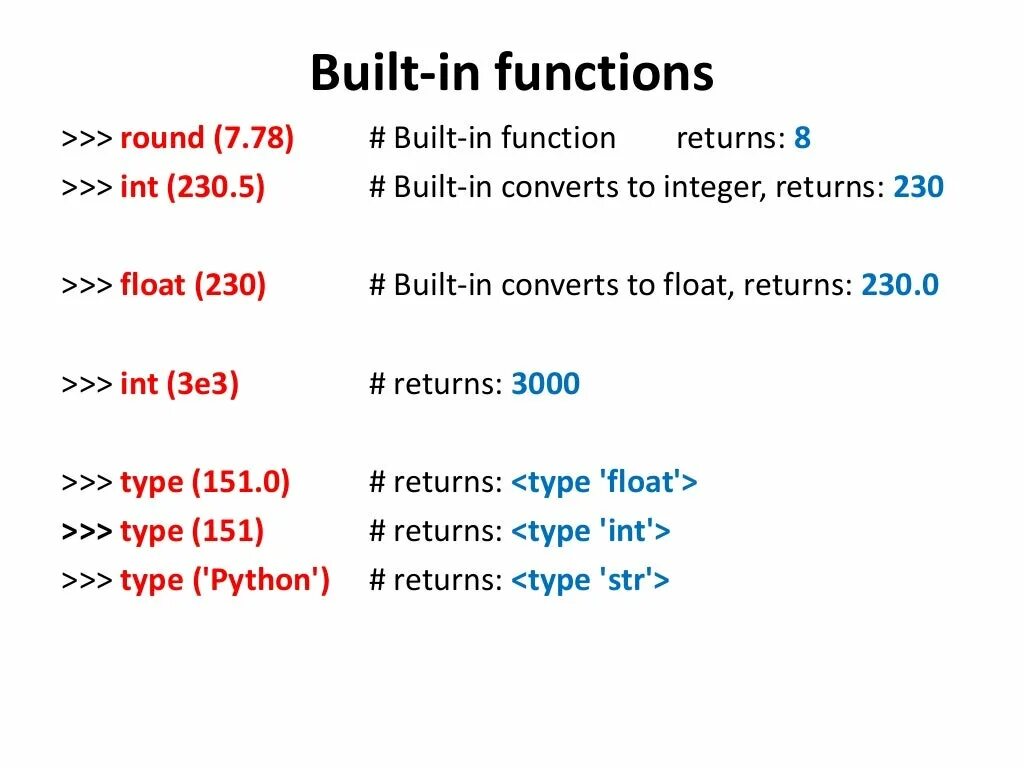 Built-in functions

>>> round (7.78)    # Built-in function    returns: 8
>>> int (230.5)    # Built-in converts to integer, returns: 230

>>> float (230)    # Built-in converts to float, returns: 230.0

>>> int (3e3)    # returns: 3000

>>> type (151.0)    # returns: <type 'float'>
>>> type (151)    # returns: <type 'int'>
>>> type ('Python')    # returns: <type 'str'>